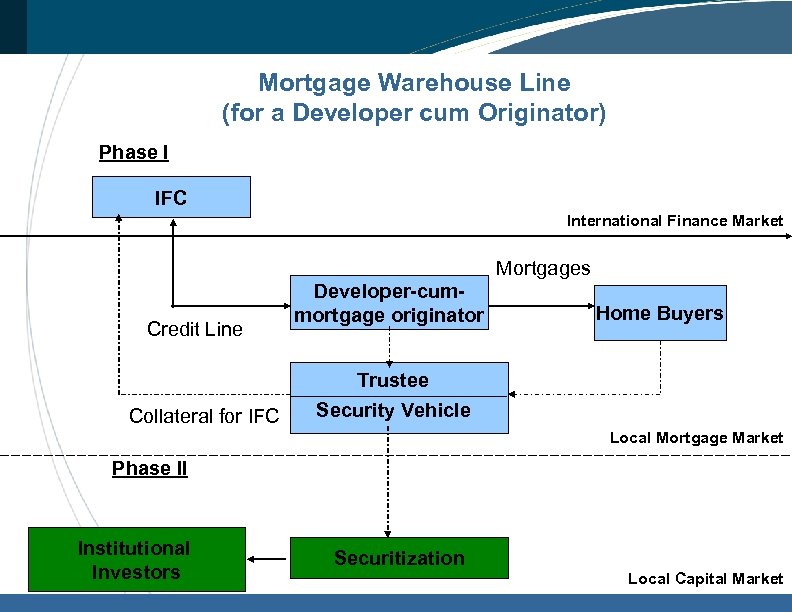 Mortgage Warehouse Line
(for a Developer cum Originator)

Phase I

IFC

International Finance Market

Mortgages

Developer-cum-mortgage originator

Home Buyers

Credit Line

Trustee

Security Vehicle

Collateral for IFC

Local Mortgage Market

Phase II

Institutional Investors

Securitization

Local Capital Market